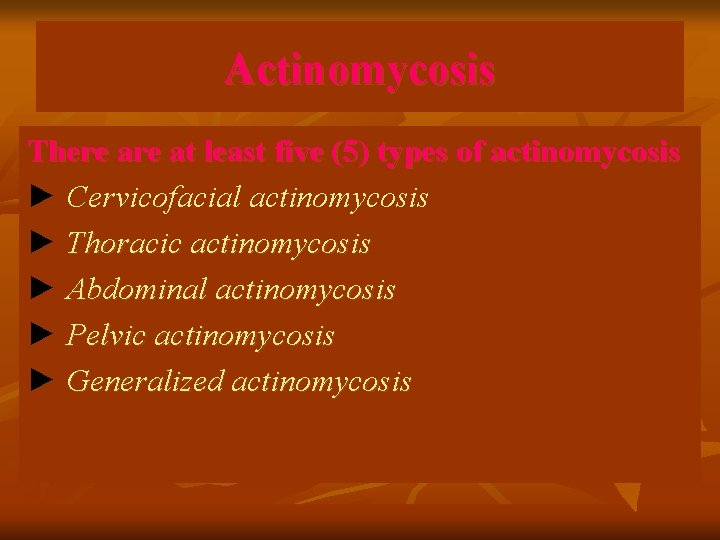 Actinomycosis

There are at least five (5) types of actinomycosis

► Cervicofacial actinomycosis

► Thoracic actinomycosis

► Abdominal actinomycosis

► Pelvic actinomycosis

► Generalized actinomycosis